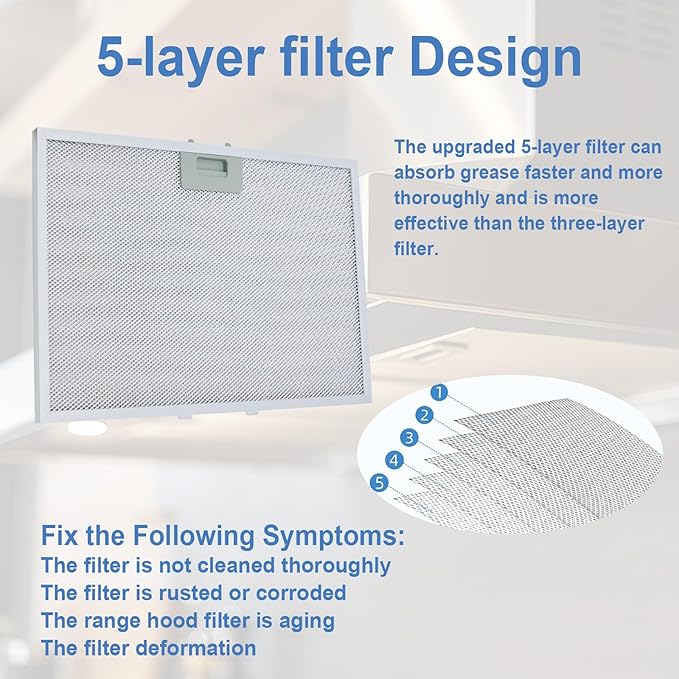 5-layer filter Design

The upgraded 5-layer filter can absorb grease faster and more thoroughly and is more effective than the three-layer filter.

1
2
3
4
5

Fix the Following Symptoms:
The filter is not cleaned thoroughly
The filter is rusted or corroded
The range hood filter is aging
The filter deformation